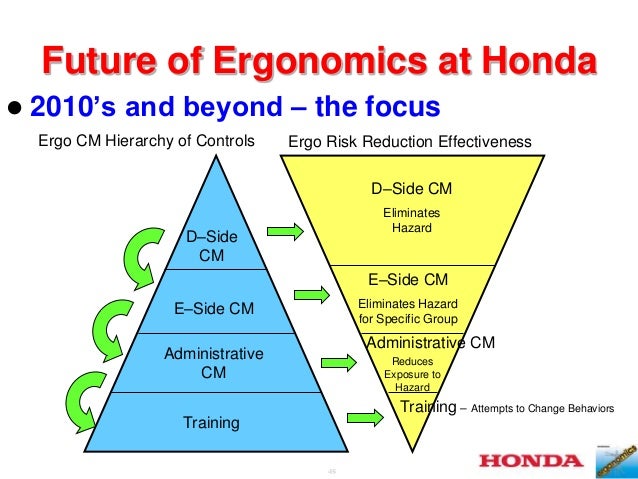 Future of Ergonomics at Honda

● 2010's and beyond – the focus

Ergo CM Hierarchy of Controls

D–Side CM

E–Side CM

Administrative CM

Training

Ergo Risk Reduction Effectiveness

D–Side CM
Eliminates Hazard

E–Side CM
Eliminates Hazard for Specific Group

Administrative CM
Reduces Exposure to Hazard

Training – Attempts to Change Behaviors

45

HONDA

ergonomics